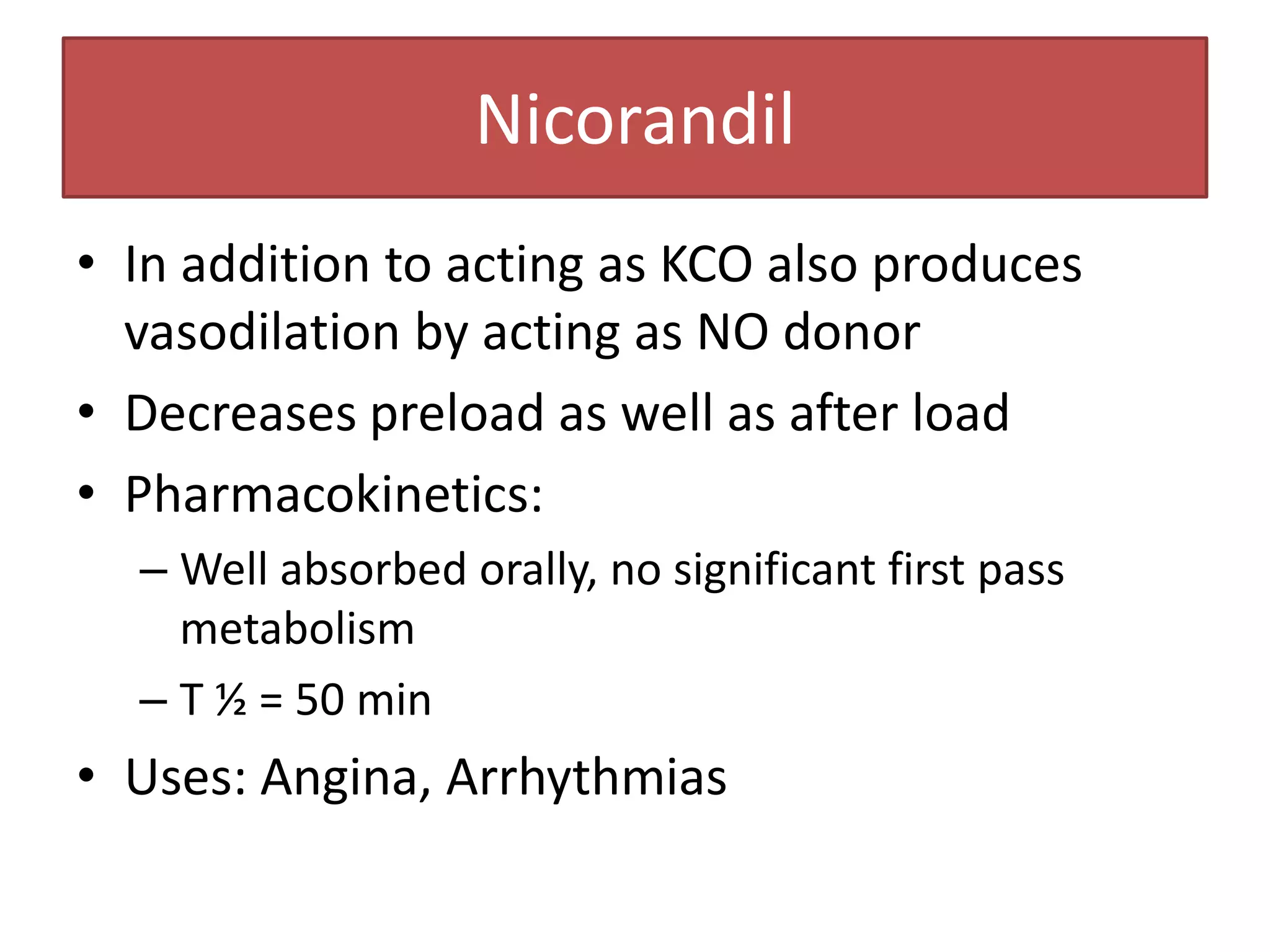 Nicorandil

• In addition to acting as KCO also produces vasodilation by acting as NO donor
• Decreases preload as well as after load
• Pharmacokinetics:
– Well absorbed orally, no significant first pass metabolism
– T ½ = 50 min
• Uses: Angina, Arrhythmias